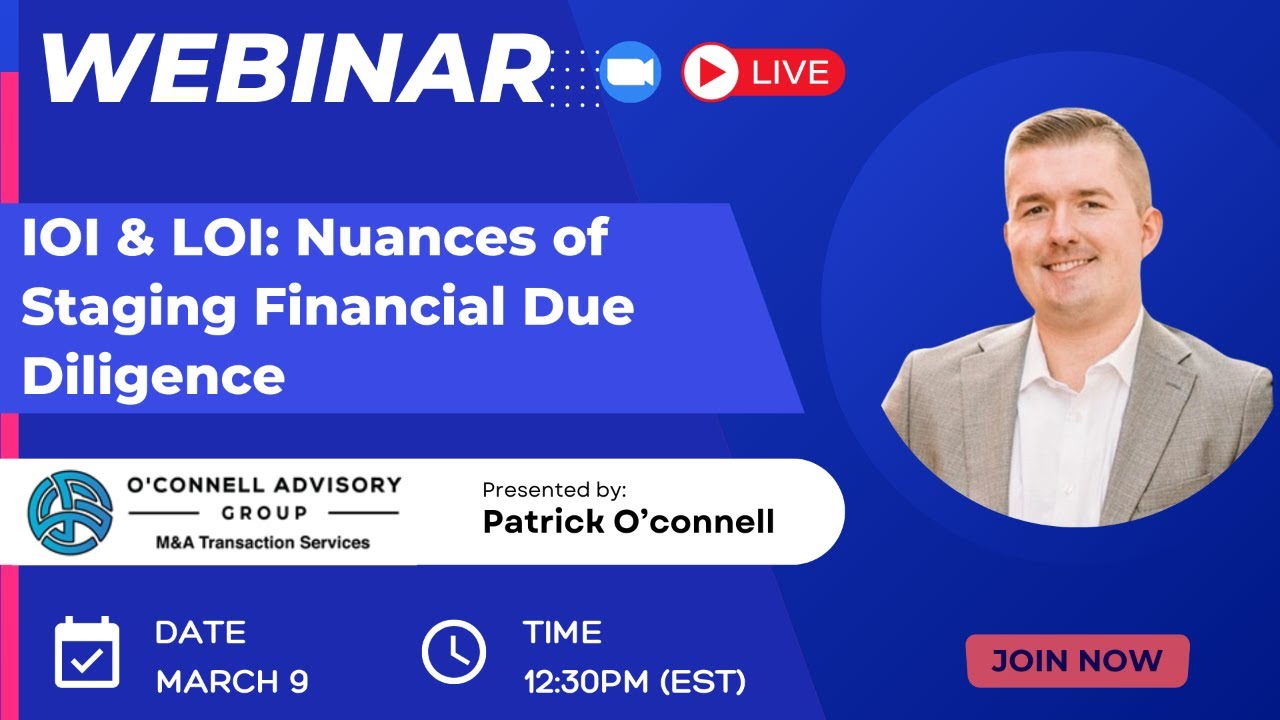 WEBINAR

LIVE

IOI & LOI: Nuances of Staging Financial Due Diligence

O'CONNELL ADVISORY
GROUP
M&A Transaction Services

Presented by:
Patrick O'connell

DATE
MARCH 9

TIME
12:30PM (EST)

JOIN NOW